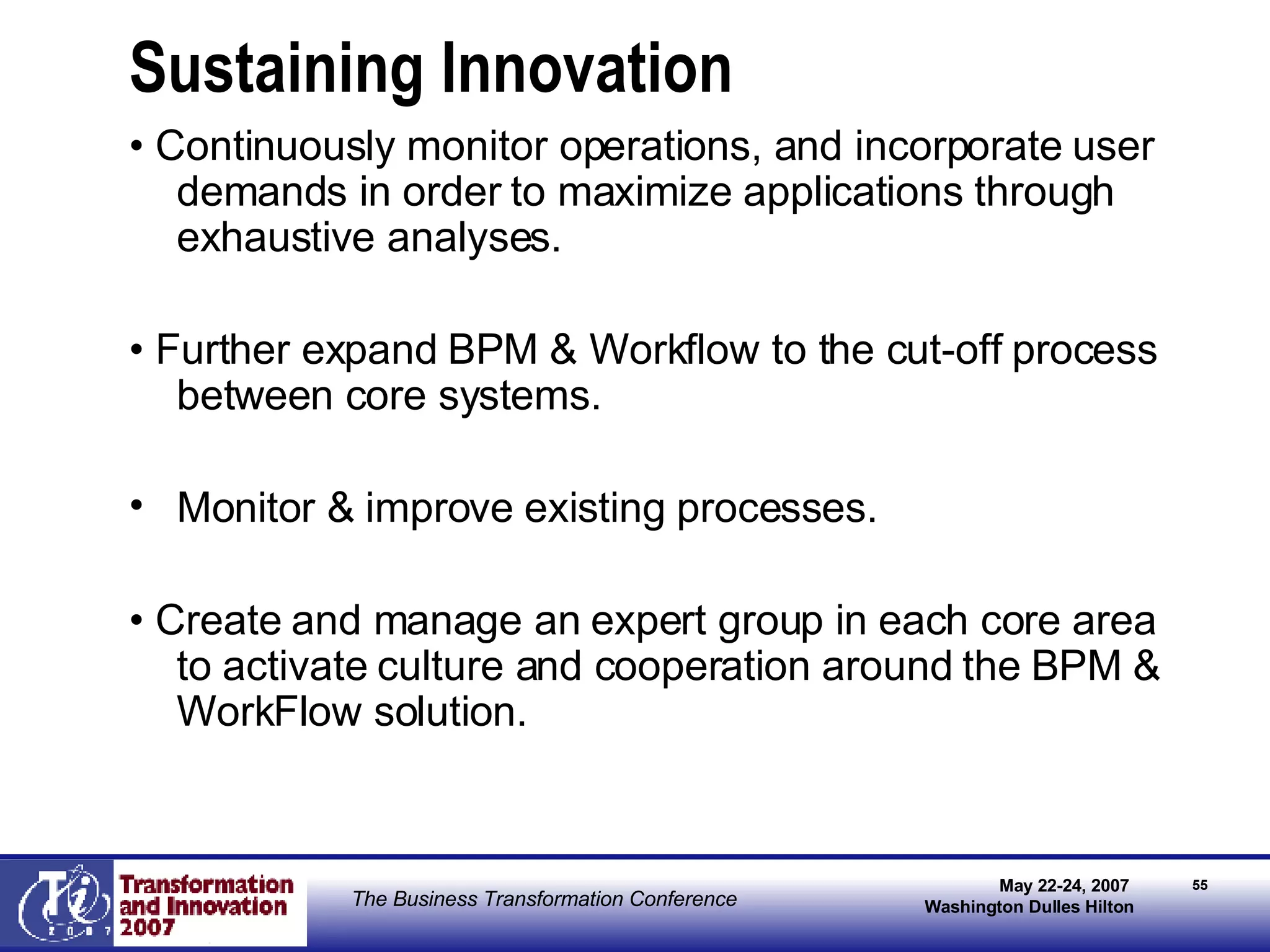 Sustaining Innovation

• Continuously monitor operations, and incorporate user demands in order to maximize applications through exhaustive analyses.

• Further expand BPM & Workflow to the cut-off process between core systems.

• Monitor & improve existing processes.

• Create and manage an expert group in each core area to activate culture and cooperation around the BPM & WorkFlow solution.

Ti 2007 Transformation and Innovation 2007

The Business Transformation Conference

May 22-24, 2007
Washington Dulles Hilton

55